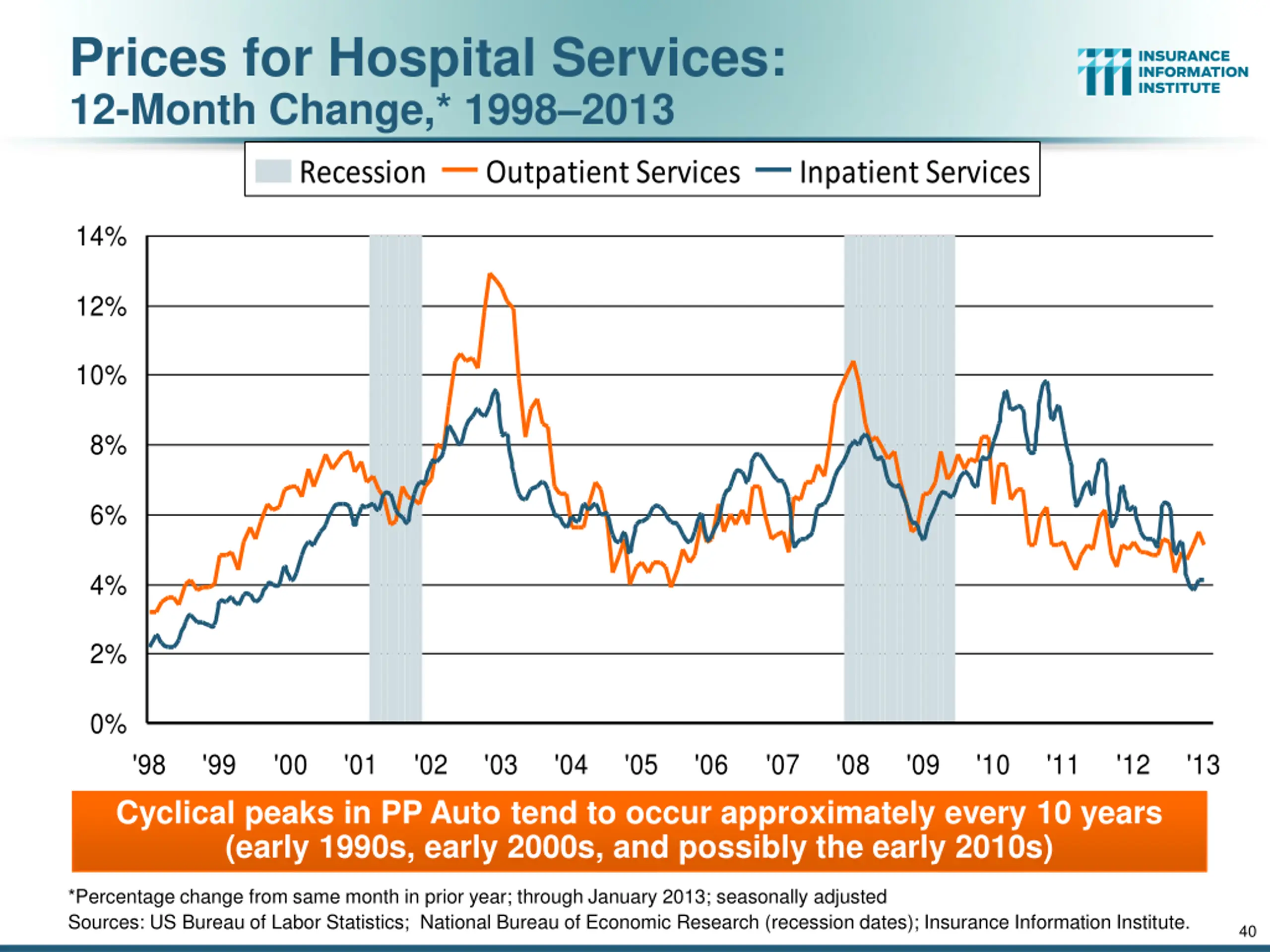 Prices for Hospital Services:
12-Month Change,* 1998–2013

INSURANCE INFORMATION INSTITUTE

Recession Outpatient Services Inpatient Services

14%
12%
10%
8%
6%
4%
2%
0%

'98 '99 '00 '01 '02 '03 '04 '05 '06 '07 '08 '09 '10 '11 '12 '13

Cyclical peaks in PP Auto tend to occur approximately every 10 years (early 1990s, early 2000s, and possibly the early 2010s)

*Percentage change from same month in prior year; through January 2013; seasonally adjusted
Sources: US Bureau of Labor Statistics; National Bureau of Economic Research (recession dates); Insurance Information Institute.

40